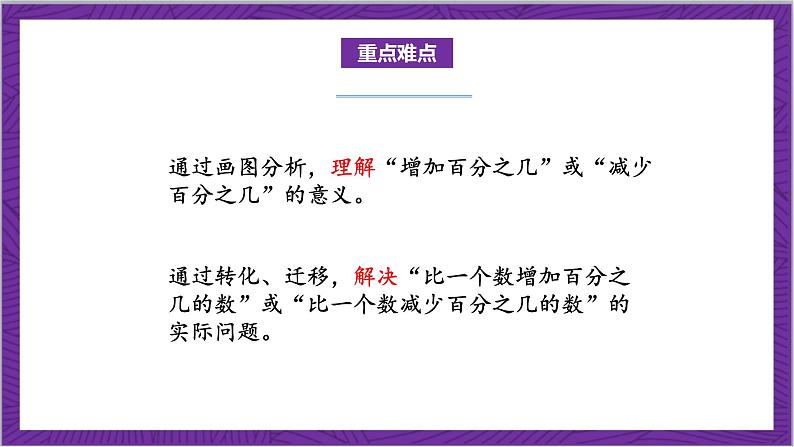 重点难点

通过画图分析，理解“增加百分之几”或“减少百分之几”的意义。

通过转化、迁移，解决“比一个数增加百分之几的数”或“比一个数减少百分之几的数”的实际问题。